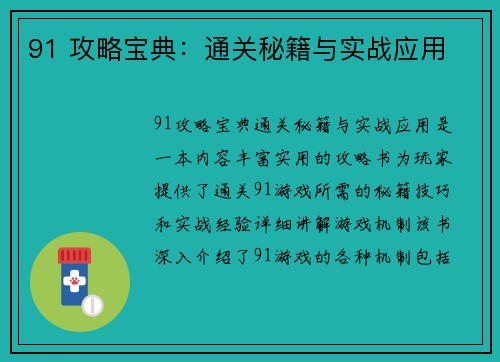 91 攻略宝典：通关秘籍与实战应用

91攻略宝典通关秘籍与实战应用是一本内容丰富实用的攻略书为玩家提供了通关91游戏所需的秘籍技巧和实战经验详细讲解游戏机制该书深入介绍了91游戏的各种机制包括